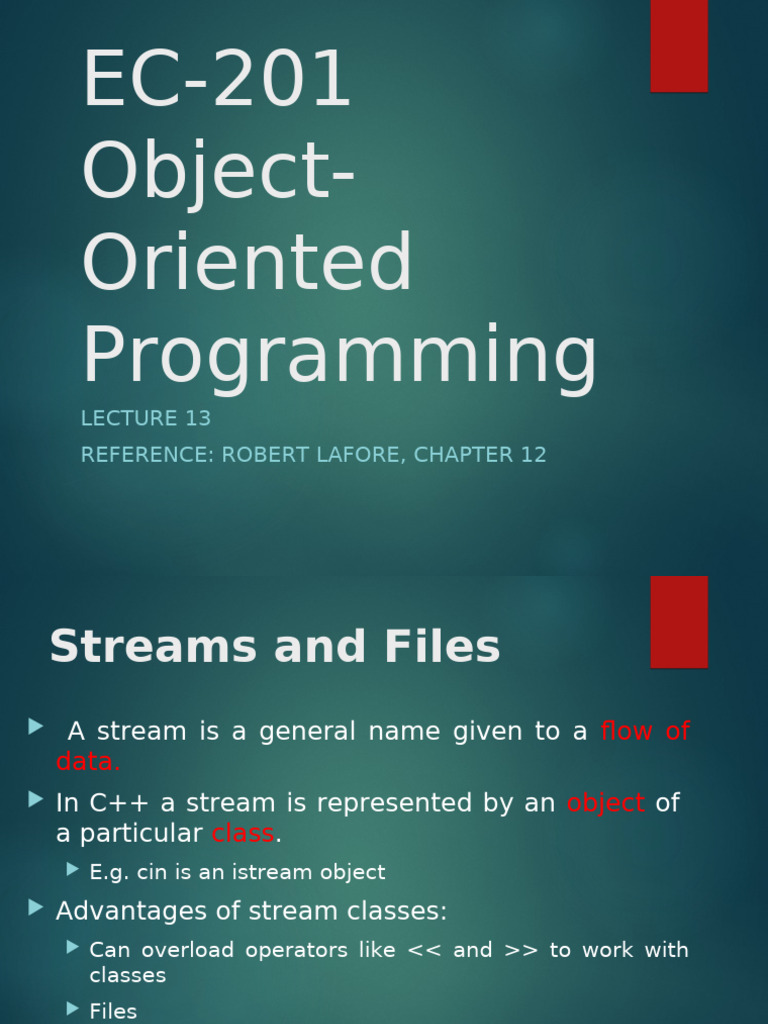 EC-201 Object-Oriented Programming

LECTURE 13

REFERENCE: ROBERT LAFORE, CHAPTER 12

Streams and Files

A stream is a general name given to a flow of data.

In C++ a stream is represented by an object of a particular class.

E.g. cin is an istream object

Advantages of stream classes:

Can overload operators like << and >> to work with classes

Files